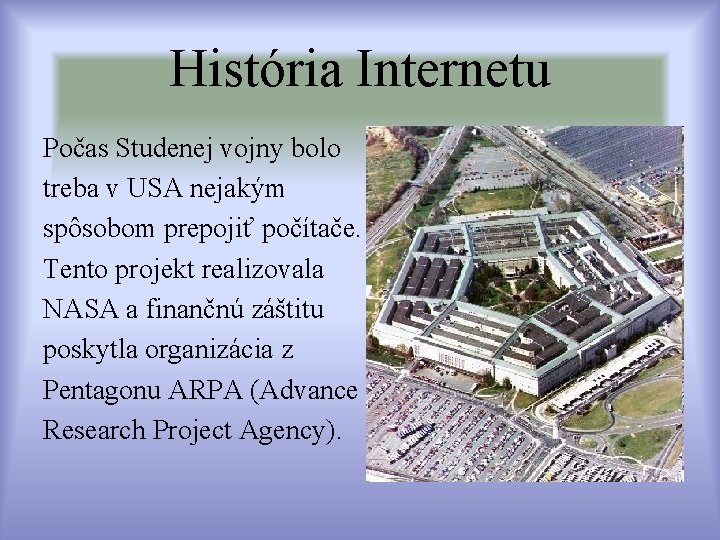 História Internetu

Počas Studenej vojny bolo treba v USA nejakým spôsobom prepojiť počítače. Tento projekt realizovala NASA a finančnú záštitu poskytla organizácia z Pentagonu ARPA (Advance Research Project Agency).